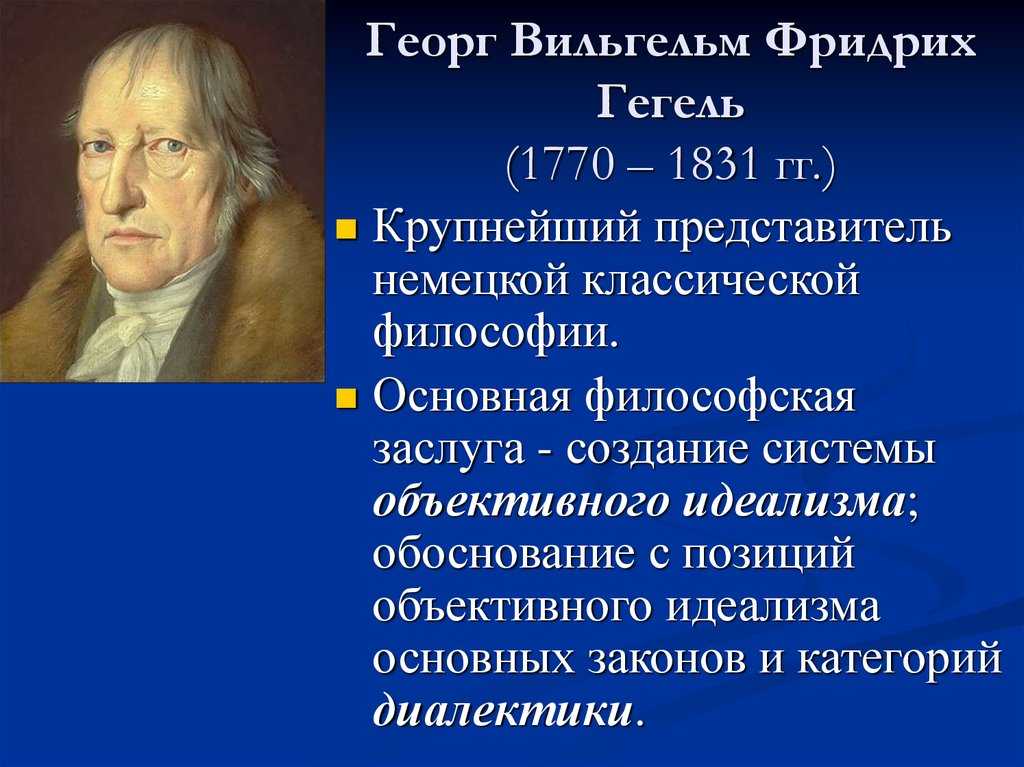 Георг Вильгельм Фридрих Гегель
(1770 – 1831 гг.)

Крупнейший представитель немецкой классической философии.

Основная философская заслуга - создание системы объективного идеализма; обоснование с позиций объективного идеализма основных законов и категорий диалектики.